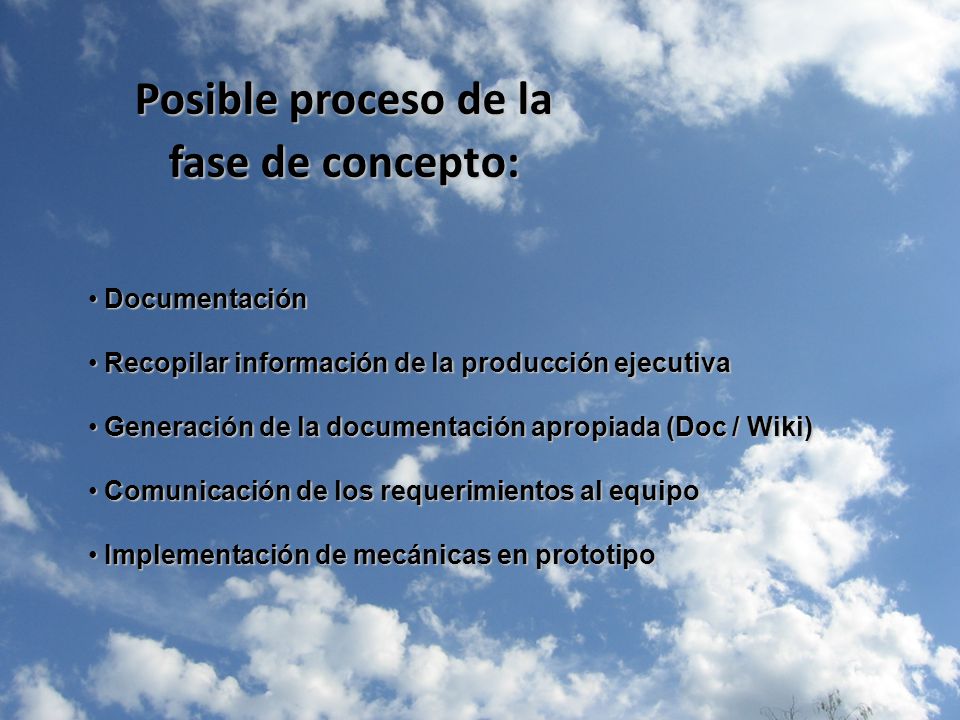 Posible proceso de la fase de concepto:

• Documentación

• Recopilar información de la producción ejecutiva

• Generación de la documentación apropiada (Doc / Wiki)

• Comunicación de los requerimientos al equipo

• Implementación de mecánicas en prototipo